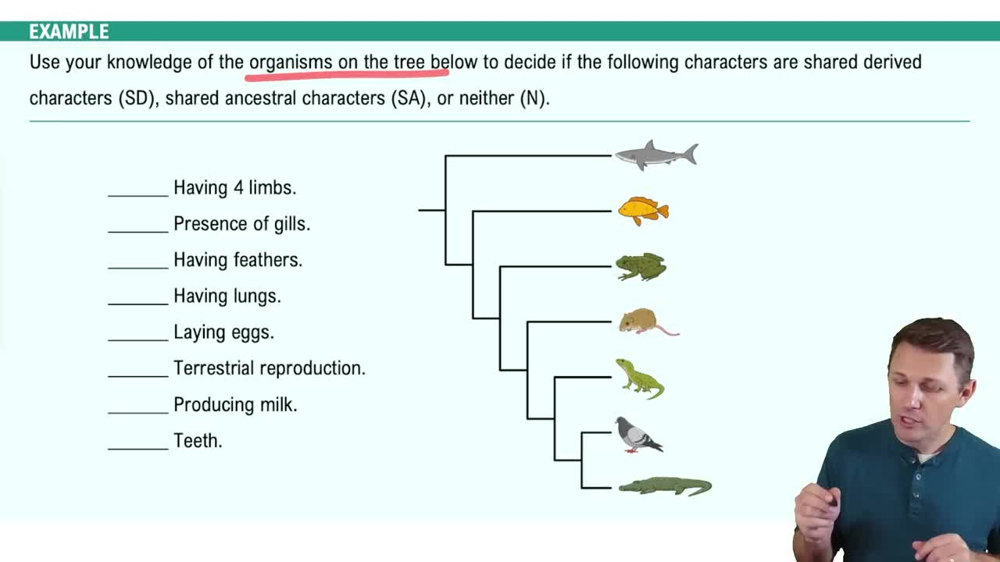 EXAMPLE

Use your knowledge of the organisms on the tree below to decide if the following characters are shared derived characters (SD), shared ancestral characters (SA), or neither (N).

______ Having 4 limbs.
______ Presence of gills.
______ Having feathers.
______ Having lungs.
______ Laying eggs.
______ Terrestrial reproduction.
______ Producing milk.
______ Teeth.